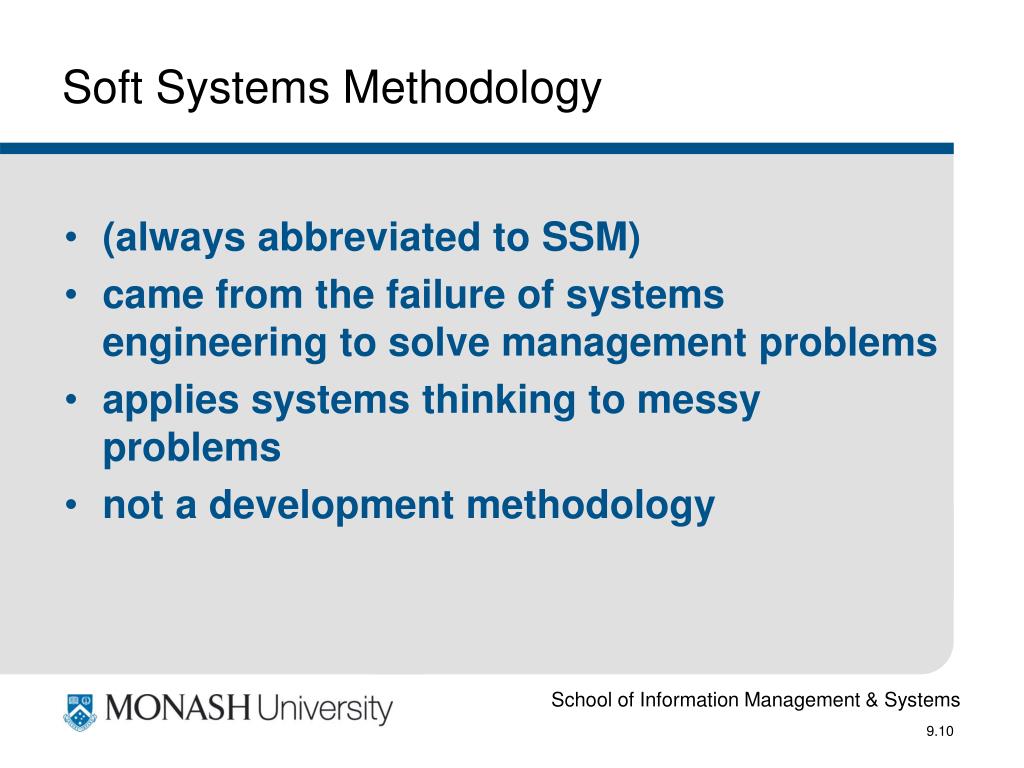 Soft Systems Methodology

• (always abbreviated to SSM)
• came from the failure of systems engineering to solve management problems
• applies systems thinking to messy problems
• not a development methodology

MONASH University

School of Information Management & Systems

9.10